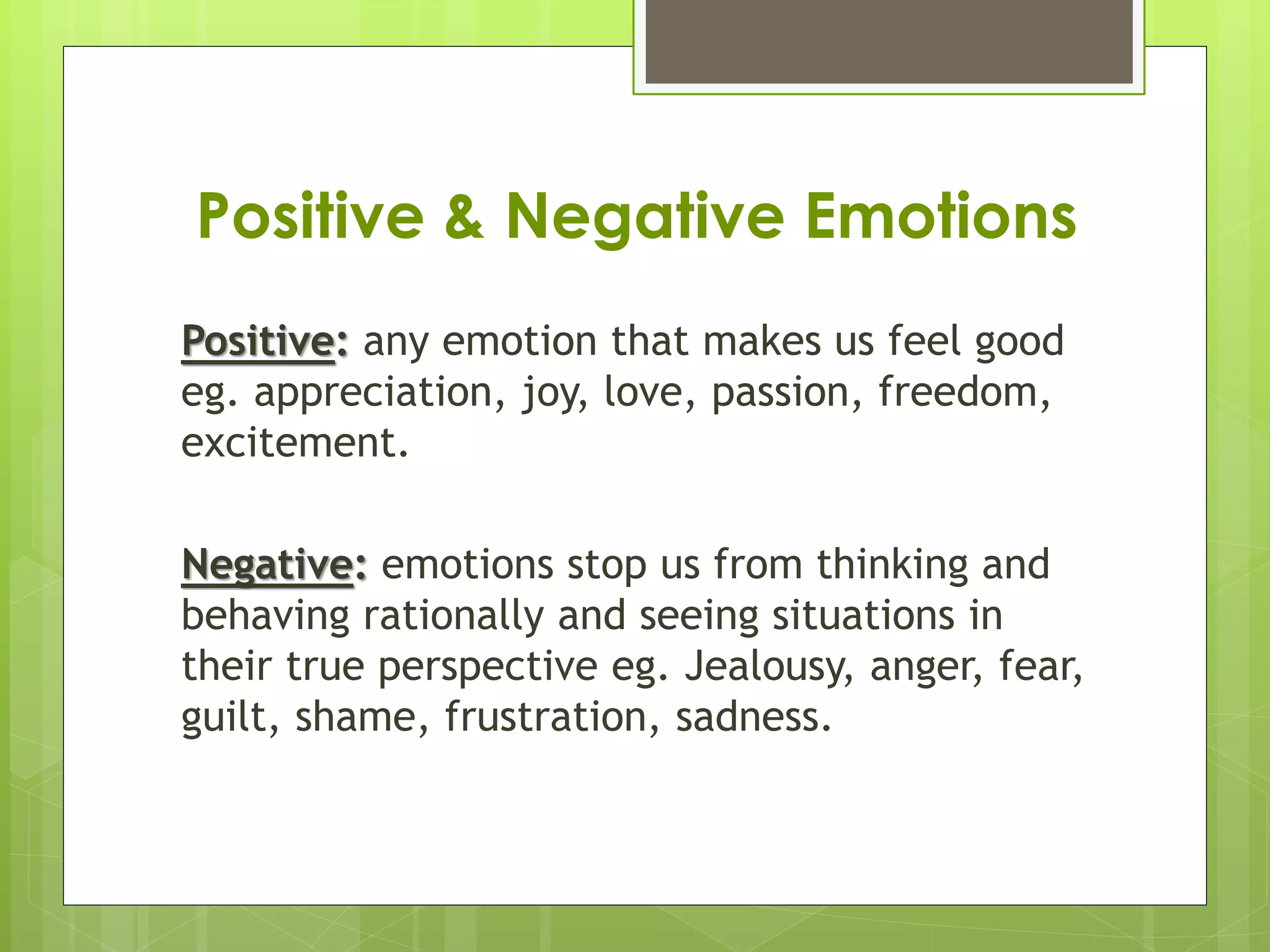 Positive & Negative Emotions

Positive: any emotion that makes us feel good eg. appreciation, joy, love, passion, freedom, excitement.

Negative: emotions stop us from thinking and behaving rationally and seeing situations in their true perspective eg. Jealousy, anger, fear, guilt, shame, frustration, sadness.